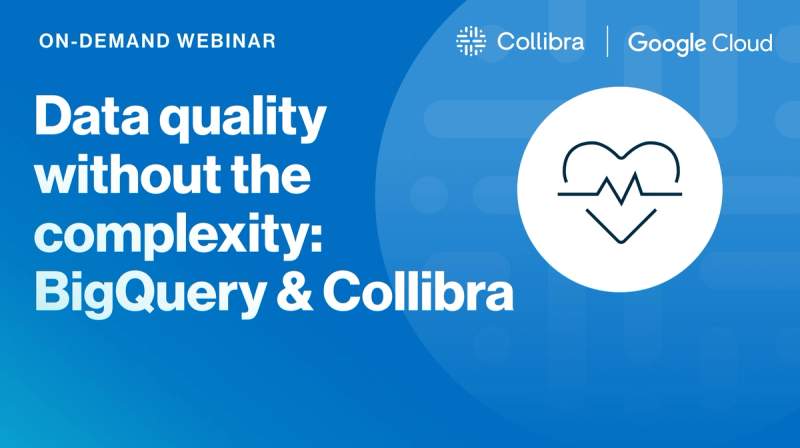 ON-DEMAND WEBINAR

Collibra | Google Cloud

Data quality without the complexity: BigQuery & Collibra